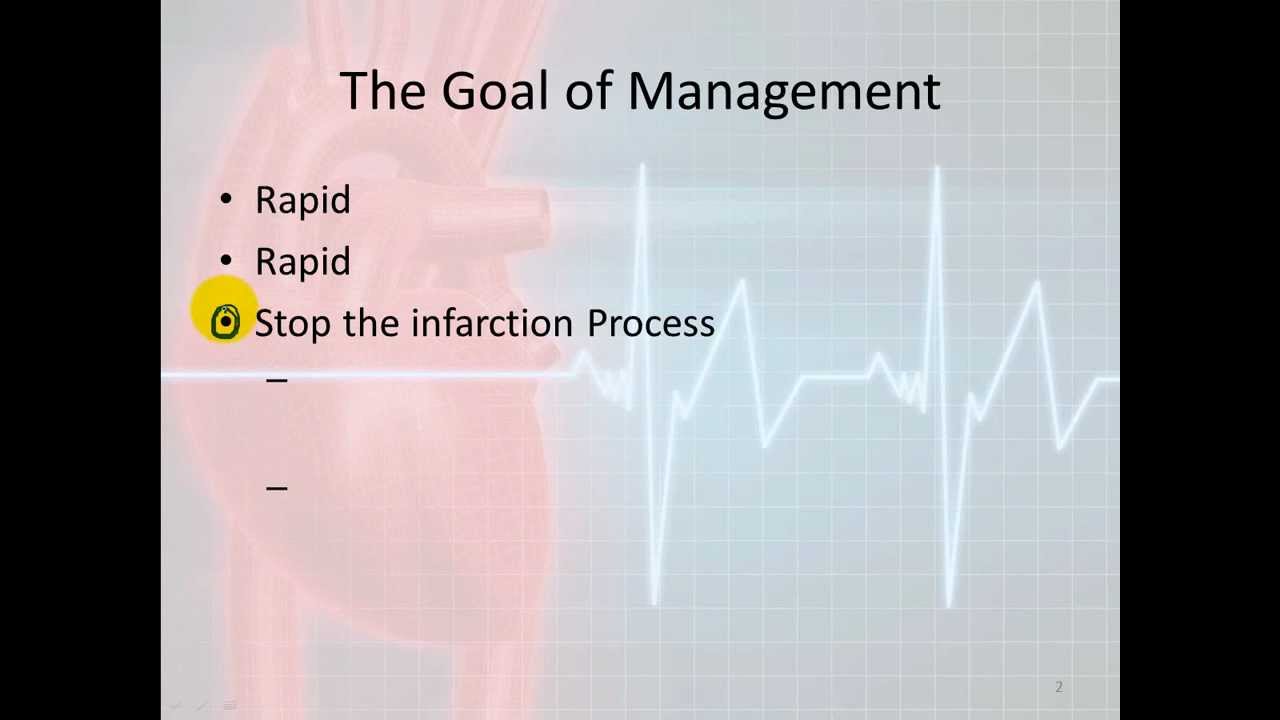 The Goal of Management

• Rapid
• Rapid
• Stop the infarction Process
–
–

2